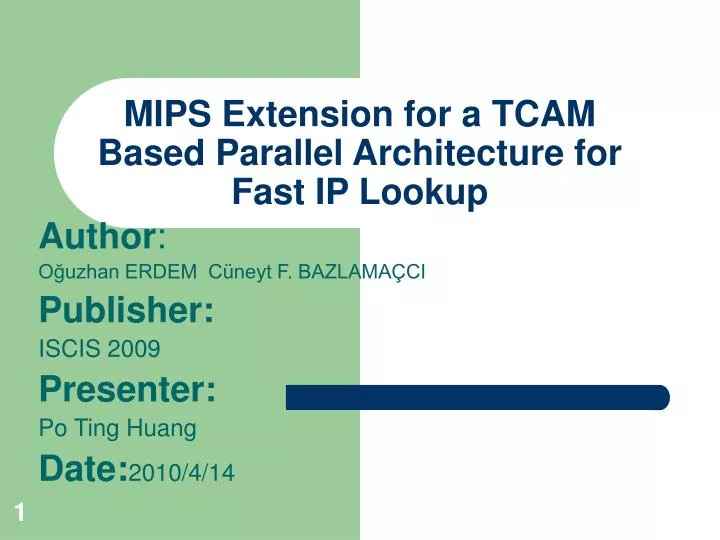 MIPS Extension for a TCAM Based Parallel Architecture for Fast IP Lookup

Author:

Oğuzhan ERDEM Cüneyt F. BAZLAMAÇCI

Publisher:

ISCIS 2009

Presenter:

Po Ting Huang

Date:2010/4/14

1